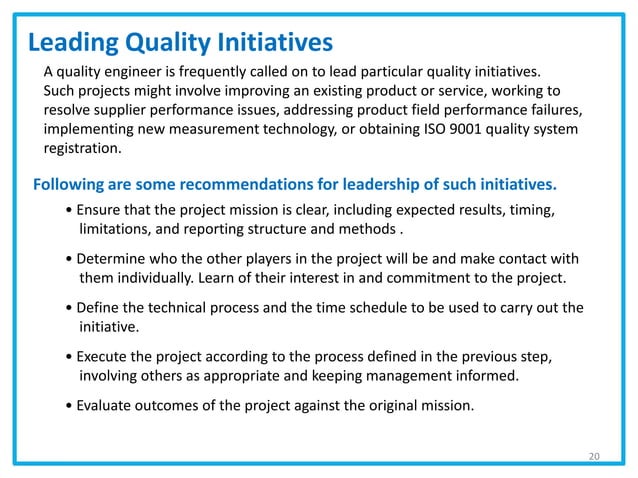 Leading Quality Initiatives

A quality engineer is frequently called on to lead particular quality initiatives. Such projects might involve improving an existing product or service, working to resolve supplier performance issues, addressing product field performance failures, implementing new measurement technology, or obtaining ISO 9001 quality system registration.

Following are some recommendations for leadership of such initiatives.

• Ensure that the project mission is clear, including expected results, timing, limitations, and reporting structure and methods .

• Determine who the other players in the project will be and make contact with them individually. Learn of their interest in and commitment to the project.

• Define the technical process and the time schedule to be used to carry out the initiative.

• Execute the project according to the process defined in the previous step, involving others as appropriate and keeping management informed.

• Evaluate outcomes of the project against the original mission.

20